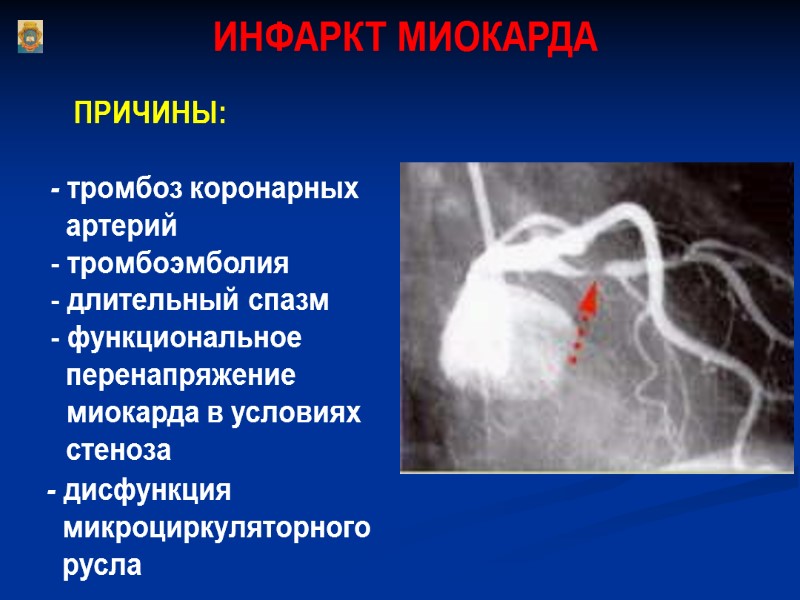 ИНФАРКТ МИОКАРДА

ПРИЧИНЫ:

- тромбоз коронарных артерий
- тромбоэмболия
- длительный спазм
- функциональное перенапряжение миокарда в условиях стеноза
- дисфункция микроциркуляторного русла